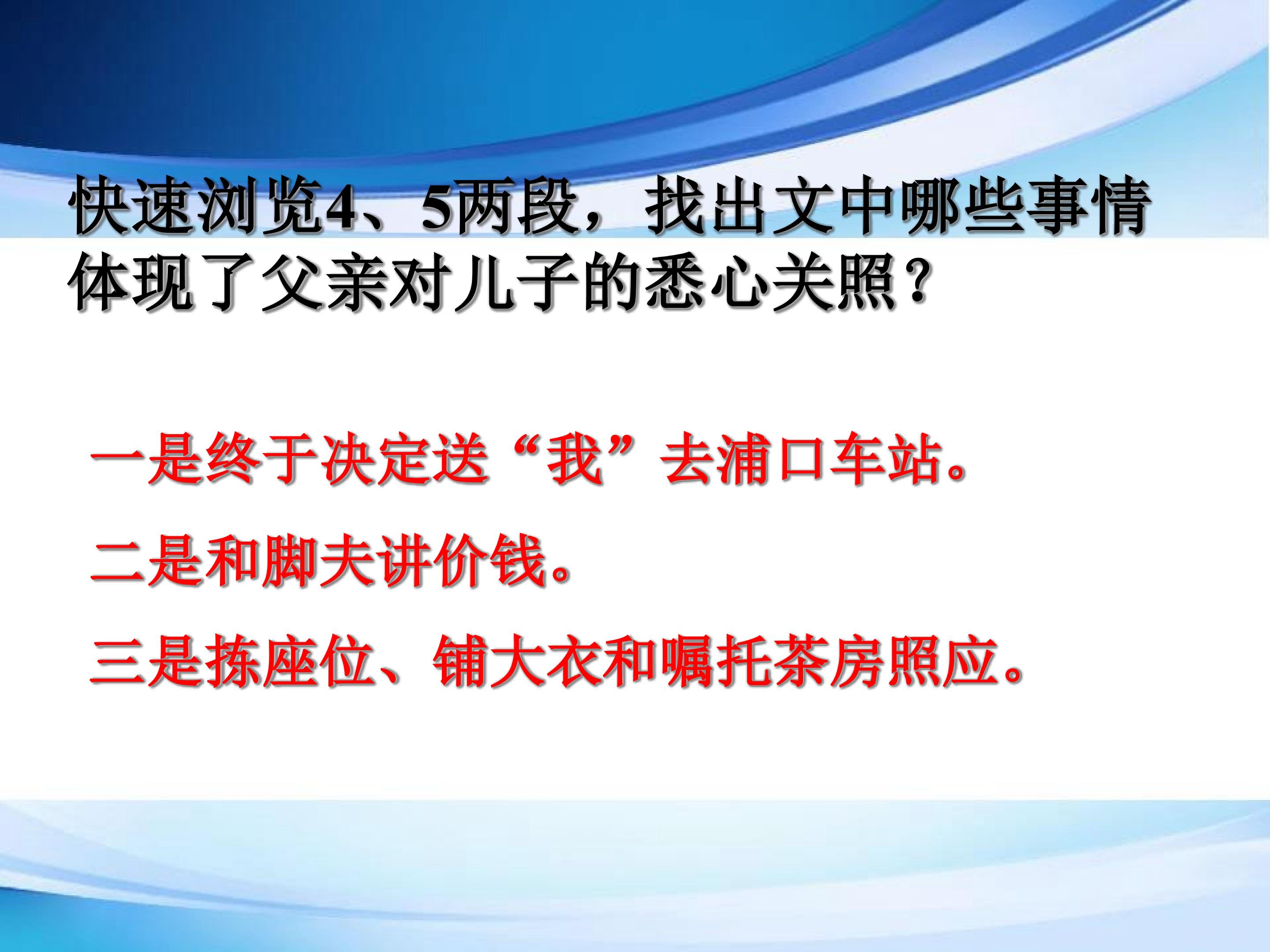 快速浏览4、5两段，找出文中哪些事情体现了父亲对儿子的悉心关照？

一是终于决定送“我”去浦口车站。

二是和脚夫讲价钱。

三是拣座位、铺大衣和嘱托茶房照应。